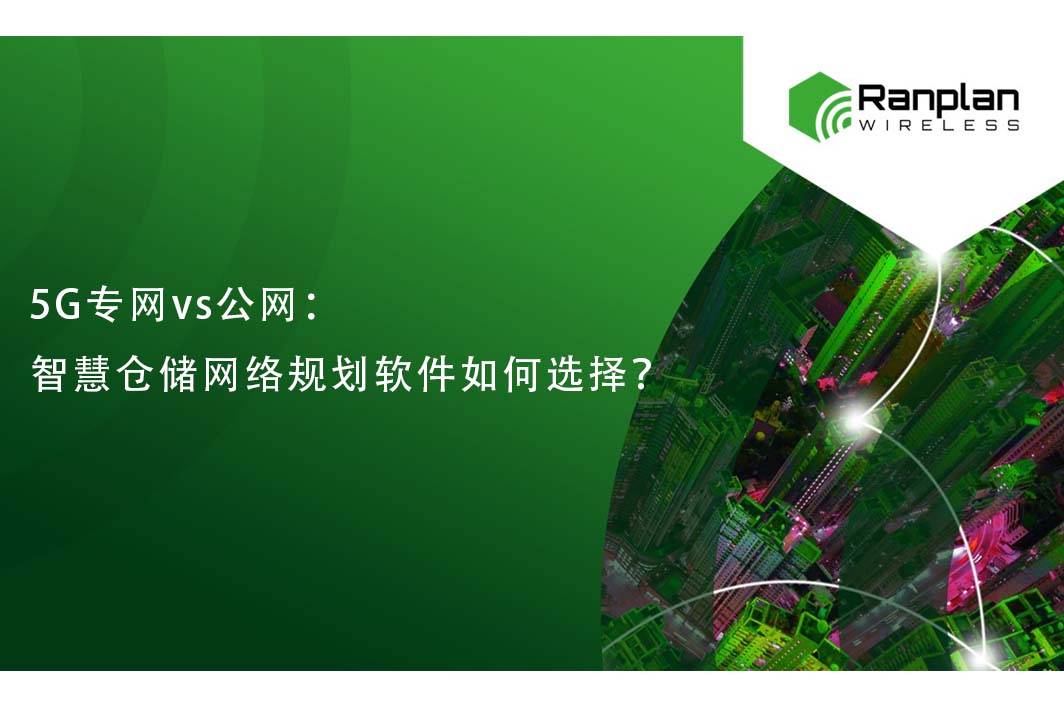 Ranplan
WIRELESS

5G专网vs公网：
智慧仓储网络规划软件如何选择？